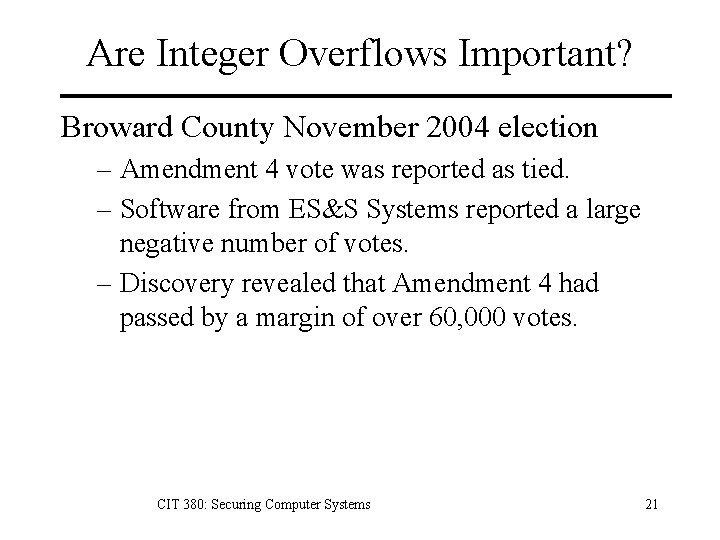 Are Integer Overflows Important?

Broward County November 2004 election

– Amendment 4 vote was reported as tied.

– Software from ES&S Systems reported a large negative number of votes.

– Discovery revealed that Amendment 4 had passed by a margin of over 60,000 votes.

CIT 380: Securing Computer Systems

21